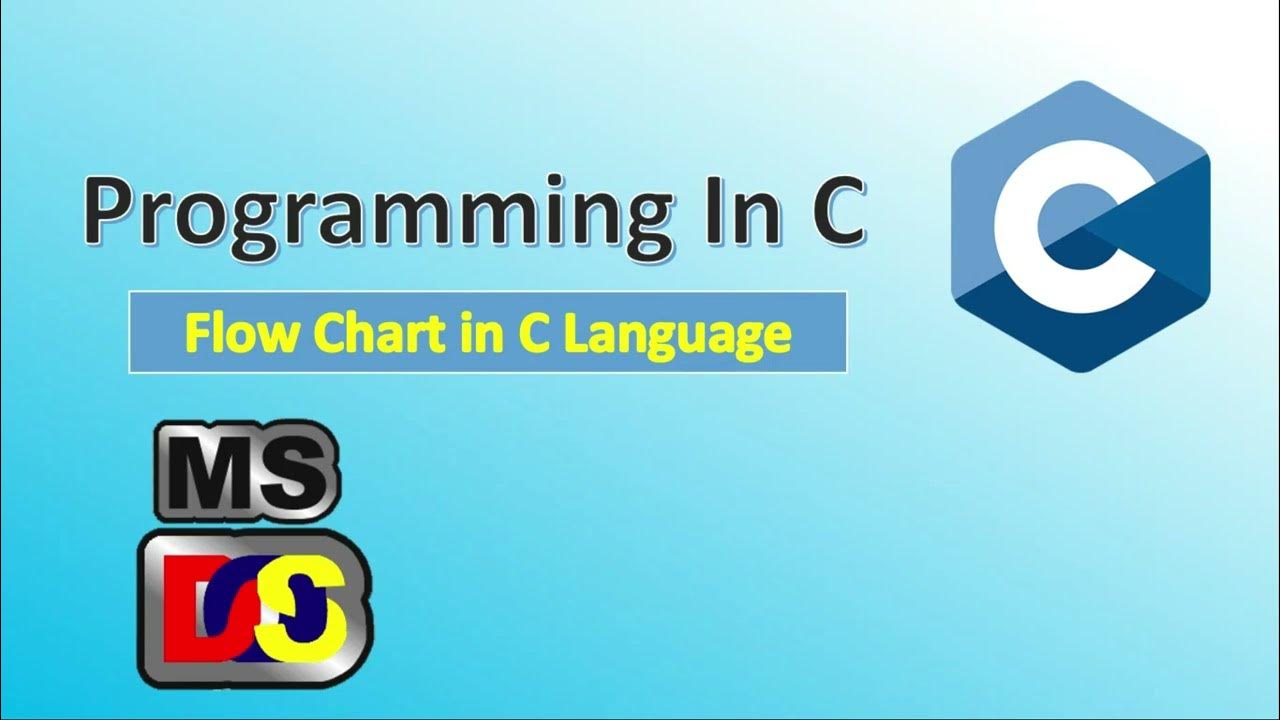 Programming In C

Flow Chart in C Language

C

MS
DOS